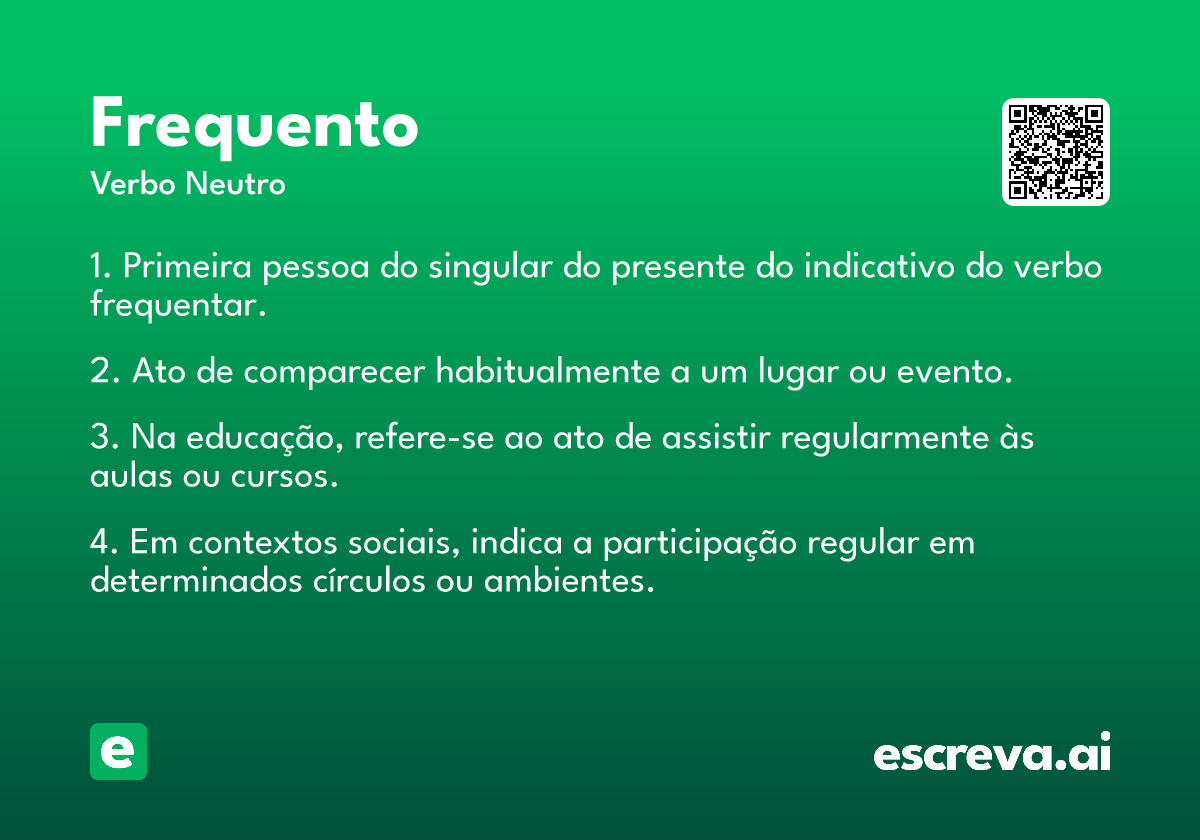 Frequento
Verbo Neutro

1. Primeira pessoa do singular do presente do indicativo do verbo frequentar.

2. Ato de comparecer habitualmente a um lugar ou evento.

3. Na educação, refere-se ao ato de assistir regularmente às aulas ou cursos.

4. Em contextos sociais, indica a participação regular em determinados círculos ou ambientes.

e

escreva.ai